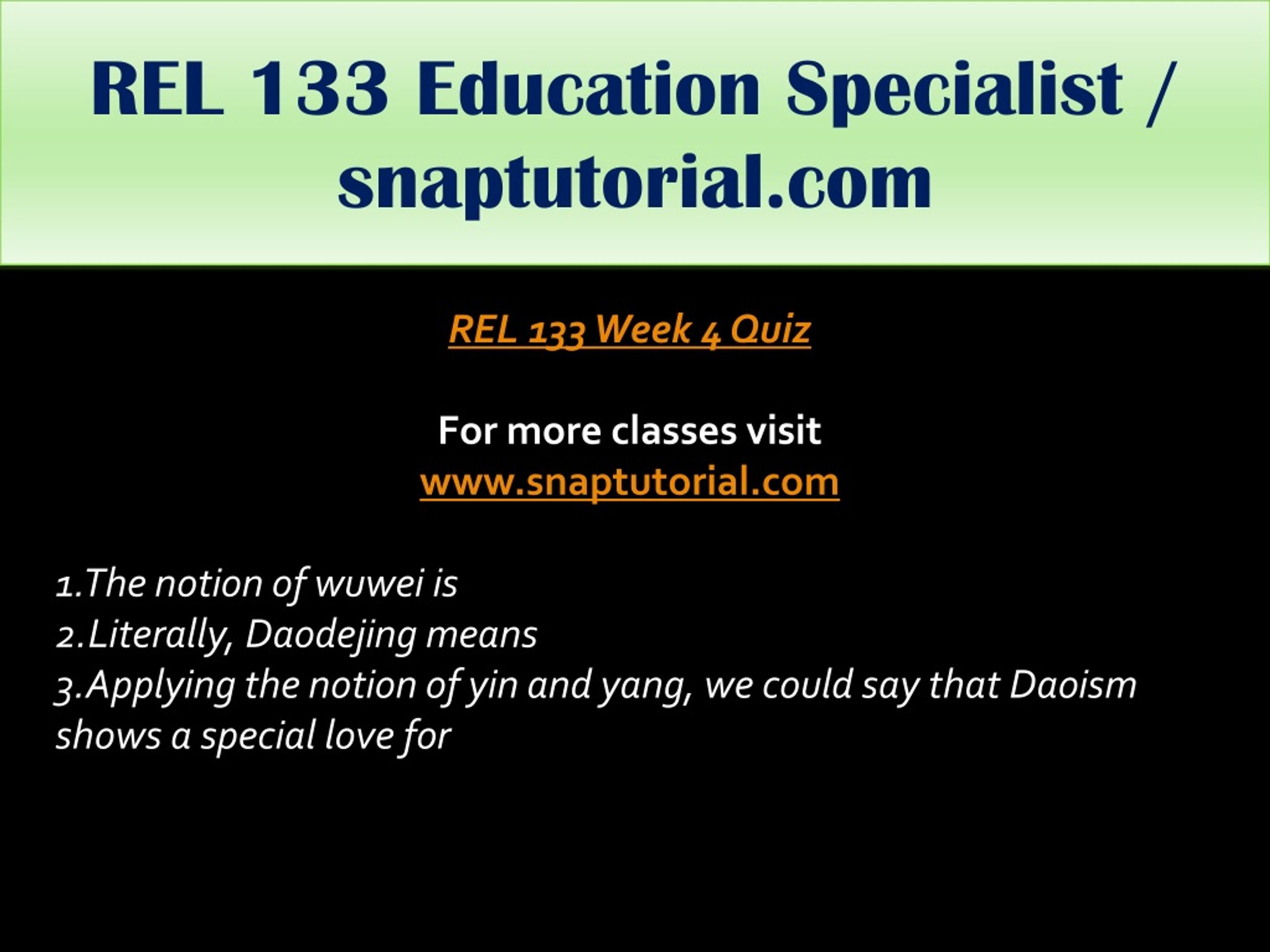 REL 133 Education Specialist / snaptutorial.com

REL 133 Week 4 Quiz

For more classes visit
www.snaptutorial.com

1.The notion of wuwei is
2.Literally, Daodejing means
3.Applying the notion of yin and yang, we could say that Daoism shows a special love for